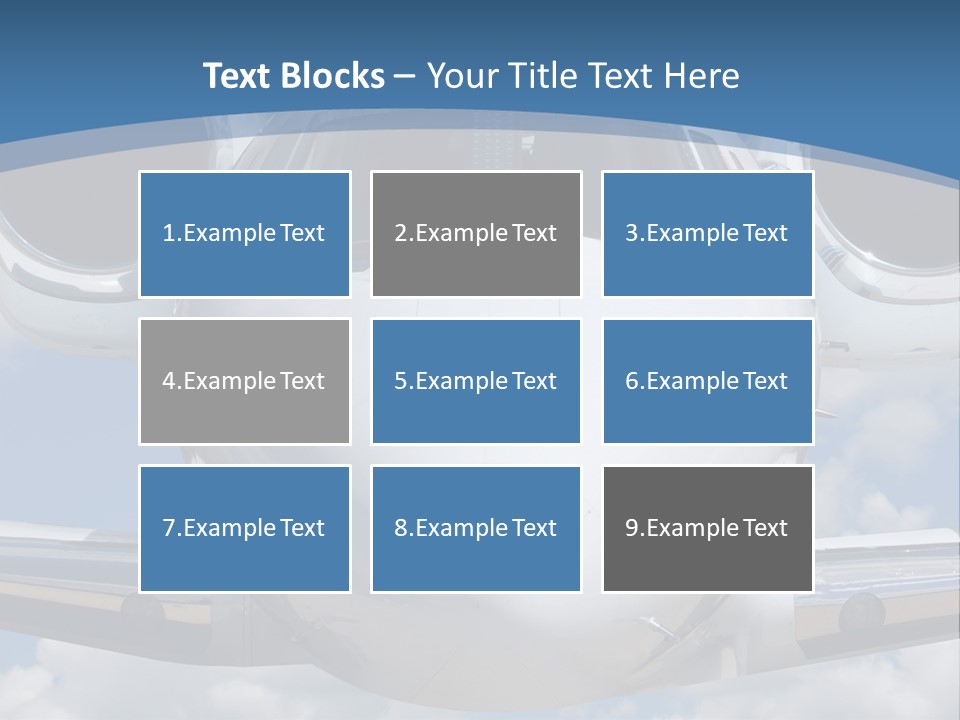 Text Blocks – Your Title Text Here

1.Example Text

2.Example Text

3.Example Text

4.Example Text

5.Example Text

6.Example Text

7.Example Text

8.Example Text

9.Example Text